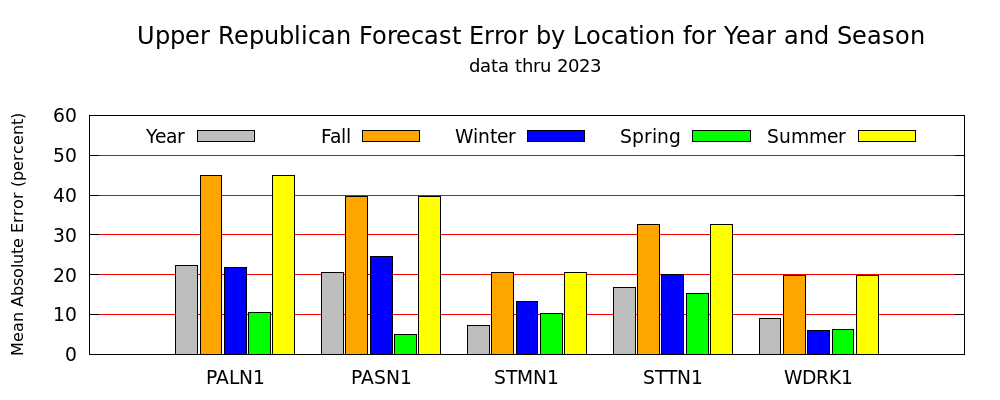 Upper Republican Forecast Error by Location for Year and Season
data thru 2023

Mean Absolute Error (percent)

60
50
40
30
20
10
0

Year Fall Winter Spring Summer

PALN1 PASN1 STMN1 STTN1 WDRK1